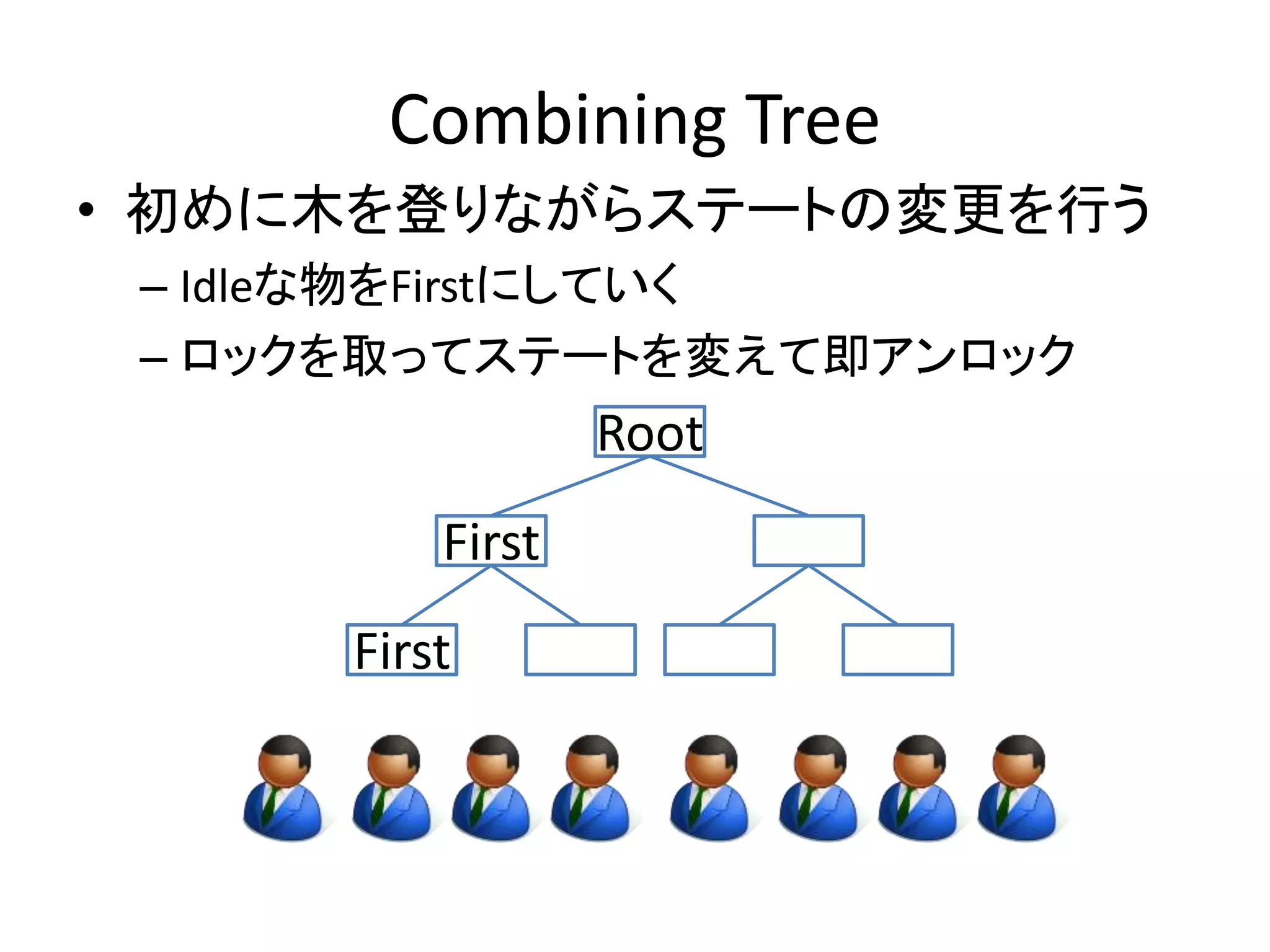 Combining Tree

• 初めに木を登りながらステートの変更を行う
  – Idleな物をFirstにしていく
  – ロックを取ってステートを変えて即アンロック

Root

First

First